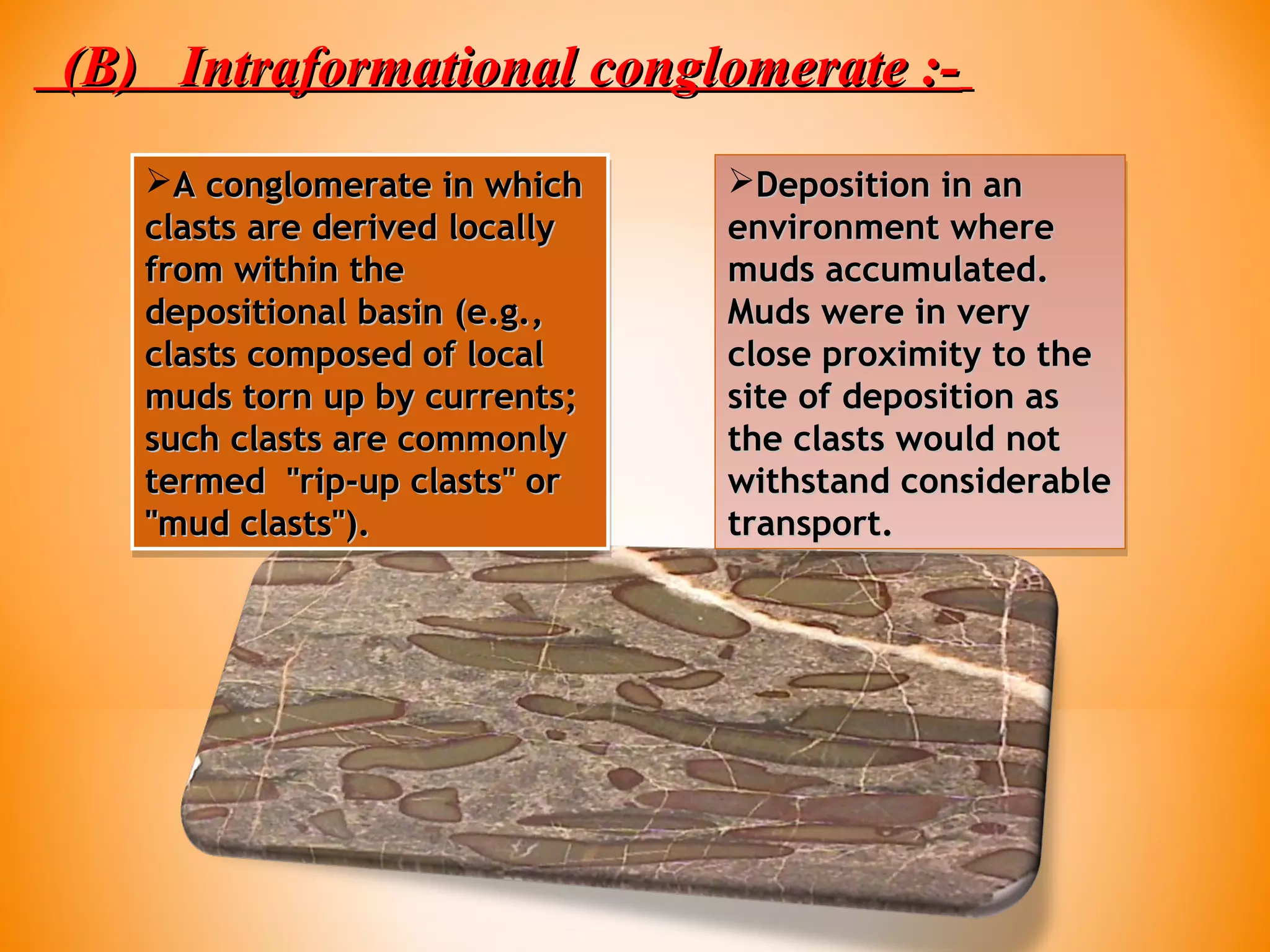 (B) Intraformational conglomerate :-

➢A conglomerate in which clasts are derived locally from within the depositional basin (e.g., clasts composed of local muds torn up by currents; such clasts are commonly termed "rip-up clasts" or "mud clasts").

➢Deposition in an environment where muds accumulated. Muds were in very close proximity to the site of deposition as the clasts would not withstand considerable transport.